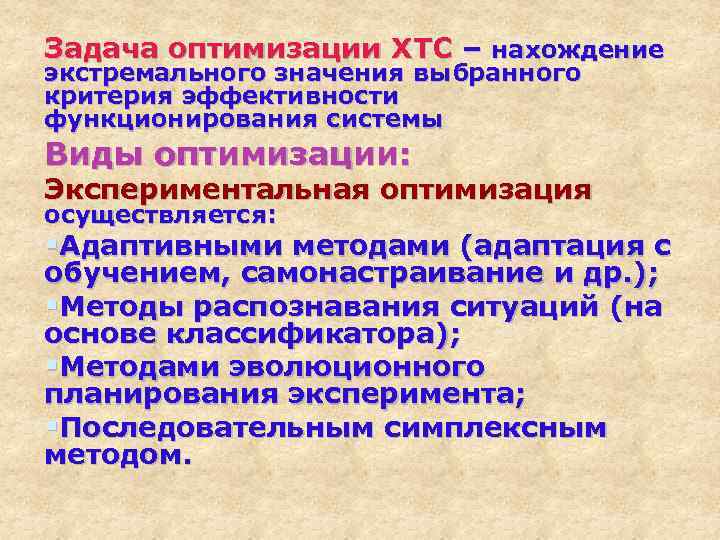 Задача оптимизации ХТС – нахождение экстремального значения выбранного критерия эффективности функционирования системы

Виды оптимизации:

Экспериментальная оптимизация осуществляется:

▪Адаптивными методами (адаптация с обучением, самонастраивание и др.);

▪Методы распознавания ситуаций (на основе классификатора);

▪Методами эволюционного планирования эксперимента;

▪Последовательным симплексным методом.